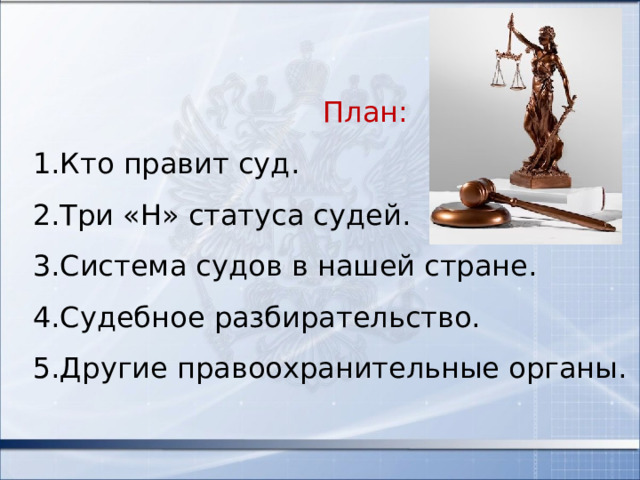 План:

1.Кто правит суд.

2.Три «Н» статуса судей.

3.Система судов в нашей стране.

4.Судебное разбирательство.

5.Другие правоохранительные органы.